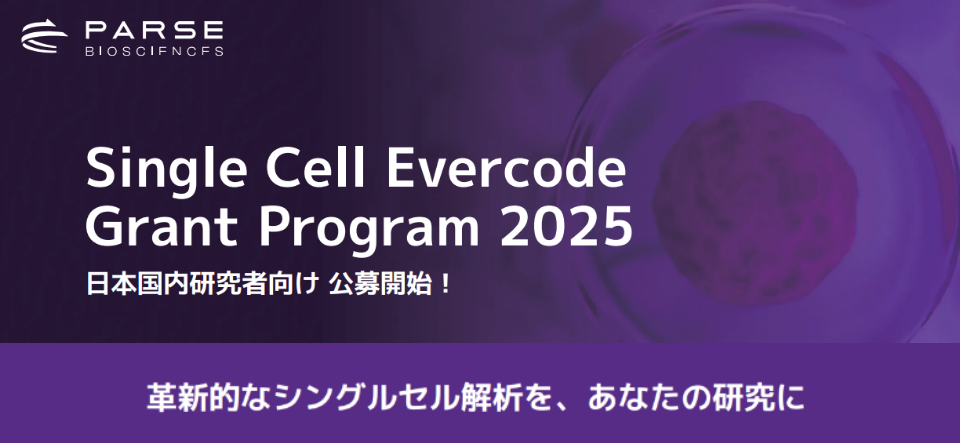 PARSE
BIOSCIENCES

Single Cell Evercode Grant Program 2025
日本国内研究者向け 公募開始！

革新的なシングルセル解析を、あなたの研究に